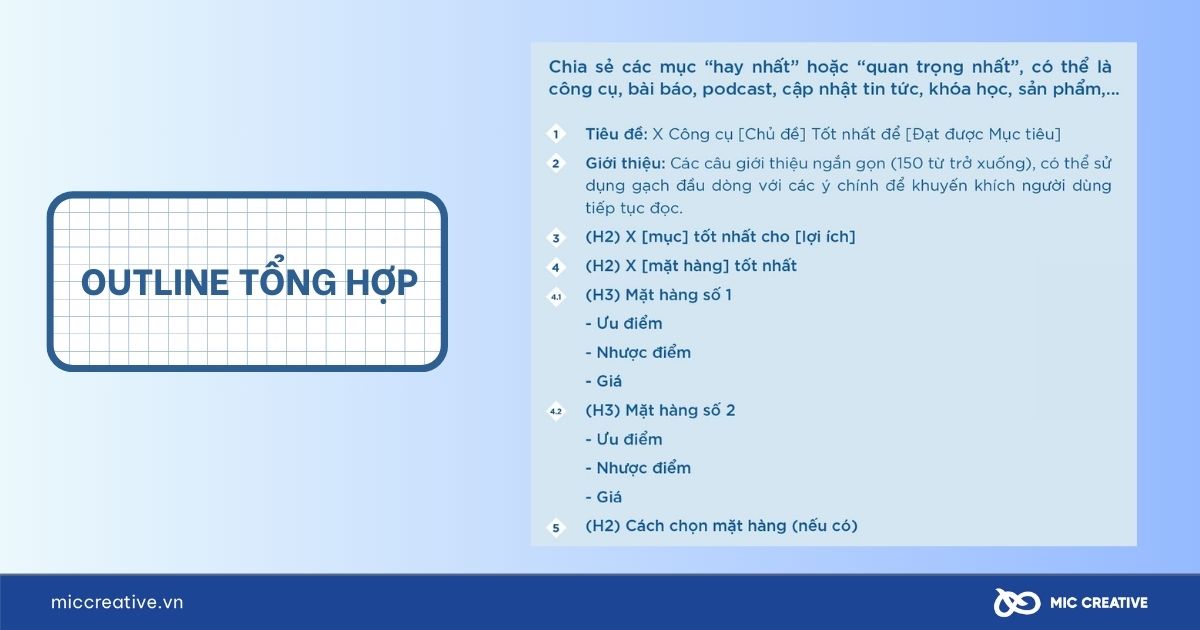 OUTLINE TỔNG HỢP

Chia sẻ các mục "hay nhất" hoặc "quan trọng nhất", có thể là công cụ, bài báo, podcast, cập nhật tin tức, khóa học, sản phẩm,...

1 Tiêu đề: X Công cụ [Chủ đề] Tốt nhất để [Đạt được Mục tiêu]

2 Giới thiệu: Các câu giới thiệu ngắn gọn (150 từ trở xuống), có thể sử dụng gạch đầu dòng với các ý chính để khuyến khích người dùng tiếp tục đọc.

3 (H2) X [mục] tốt nhất cho [lợi ích]

4 (H2) X [mặt hàng] tốt nhất

4.1 (H3) Mặt hàng số 1

- Ưu điểm

- Nhược điểm

- Giá

4.2 (H3) Mặt hàng số 2

- Ưu điểm

- Nhược điểm

- Giá

5 (H2) Cách chọn mặt hàng (nếu có)

miccreative.vn

MIC CREATIVE